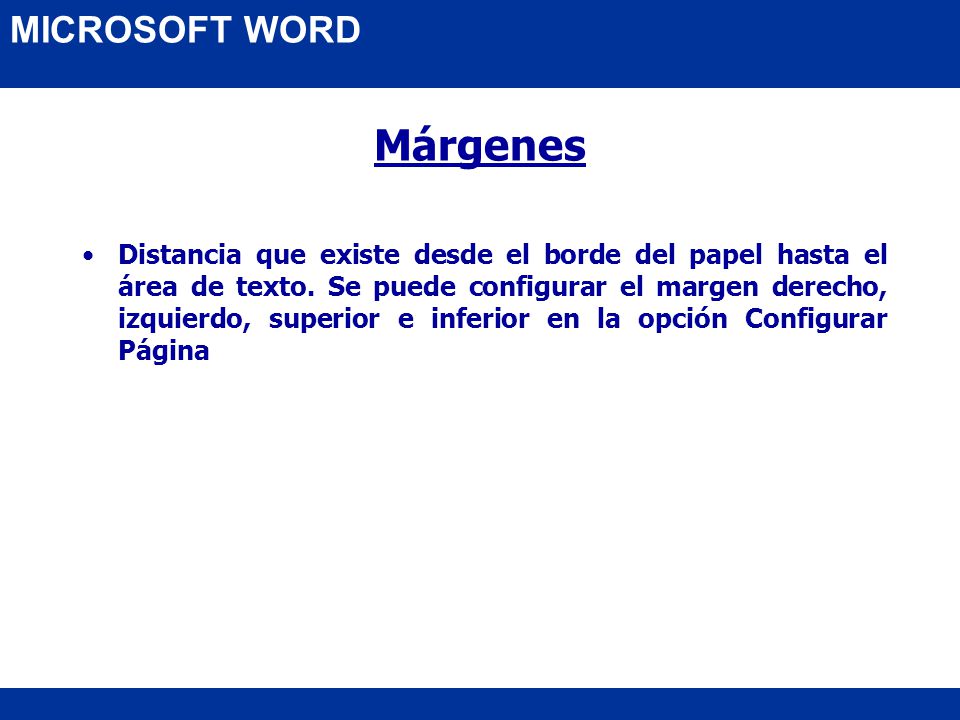 MICROSOFT WORD

Márgenes

• Distancia que existe desde el borde del papel hasta el área de texto. Se puede configurar el margen derecho, izquierdo, superior e inferior en la opción Configurar Página